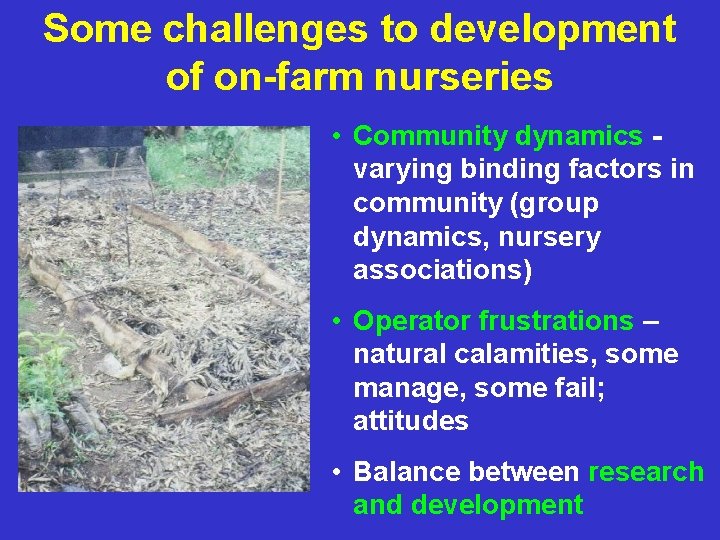 Some challenges to development of on-farm nurseries

• Community dynamics - varying binding factors in community (group dynamics, nursery associations)

• Operator frustrations – natural calamities, some manage, some fail; attitudes

• Balance between research and development